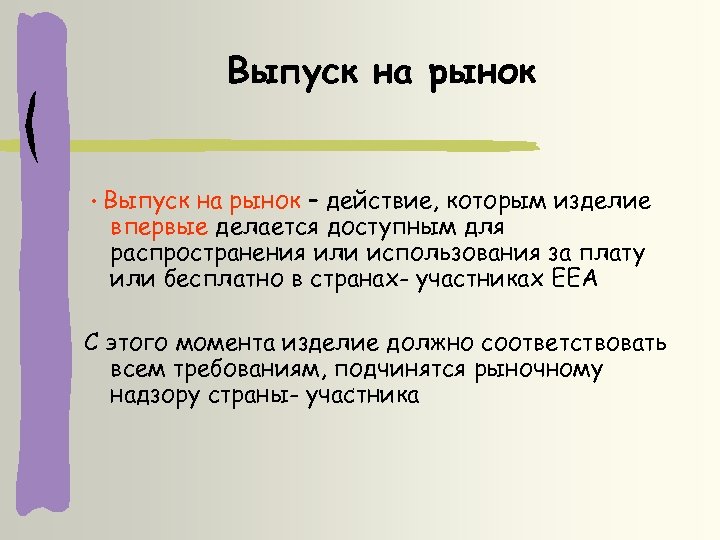 Выпуск на рынок

• Выпуск на рынок – действие, которым изделие впервые делается доступным для распространения или использования за плату или бесплатно в странах- участниках ЕЕА

С этого момента изделие должно соответствовать всем требованиям, подчинятся рыночному надзору страны- участника